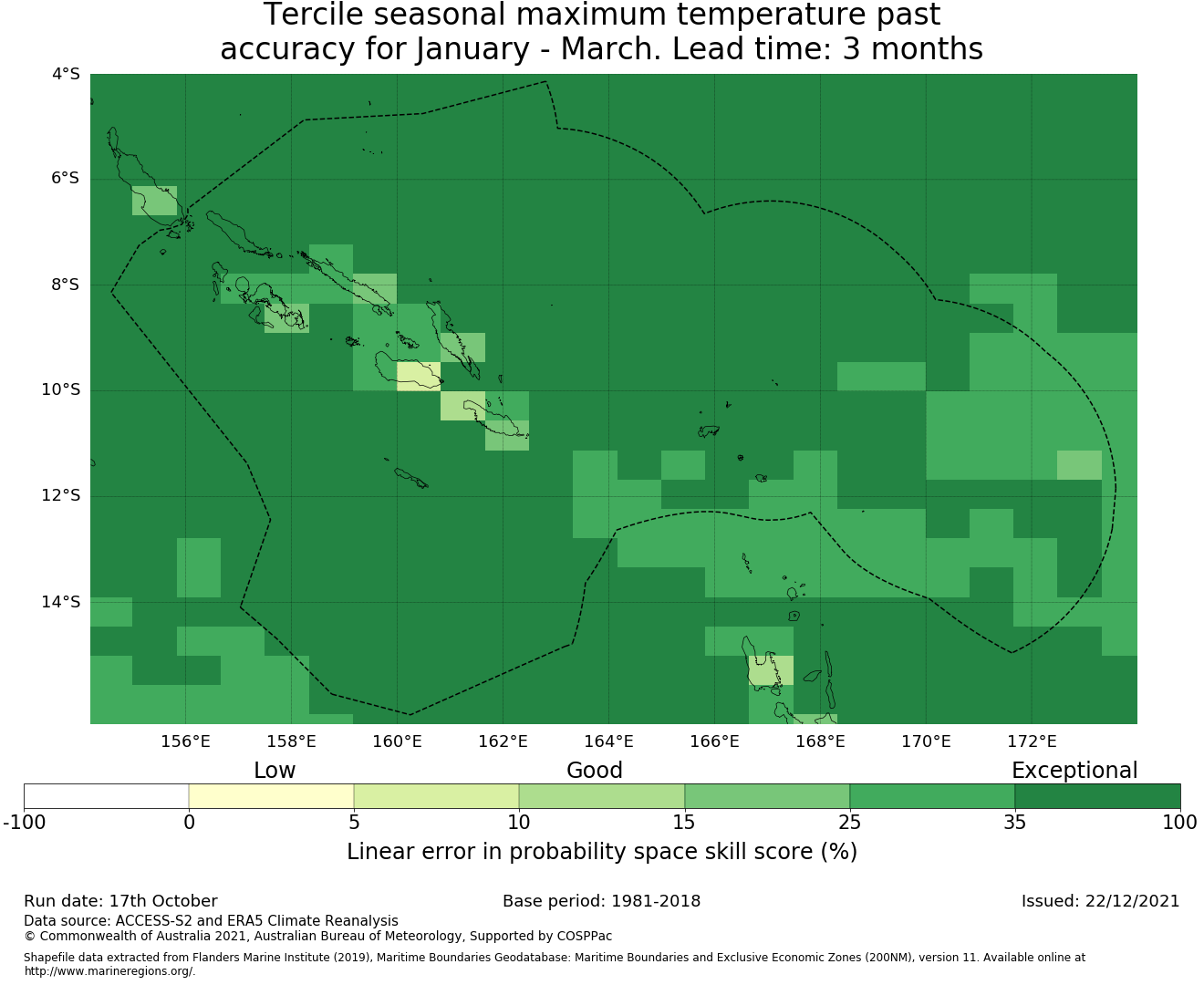 Tercile seasonal maximum temperature past accuracy for January - March. Lead time: 3 months

4°S
6°S
8°S
10°S
12°S
14°S

156°E
158°E
160°E
162°E
164°E
166°E
168°E
170°E
172°E

Low
Good
Exceptional

-100
0
5
10
15
25
35
100

Linear error in probability space skill score (%)

Run date: 17th October
Base period: 1981-2018
Issued: 22/12/2021

Data source: ACCESS-S2 and ERA5 Climate Reanalysis
© Commonwealth of Australia 2021, Australian Bureau of Meteorology, Supported by COSPPac

Shapefile data extracted from Flanders Marine Institute (2019), Maritime Boundaries Geodatabase: Maritime Boundaries and Exclusive Economic Zones (200NM), version 11. Available online at http://www.marineregions.org/.